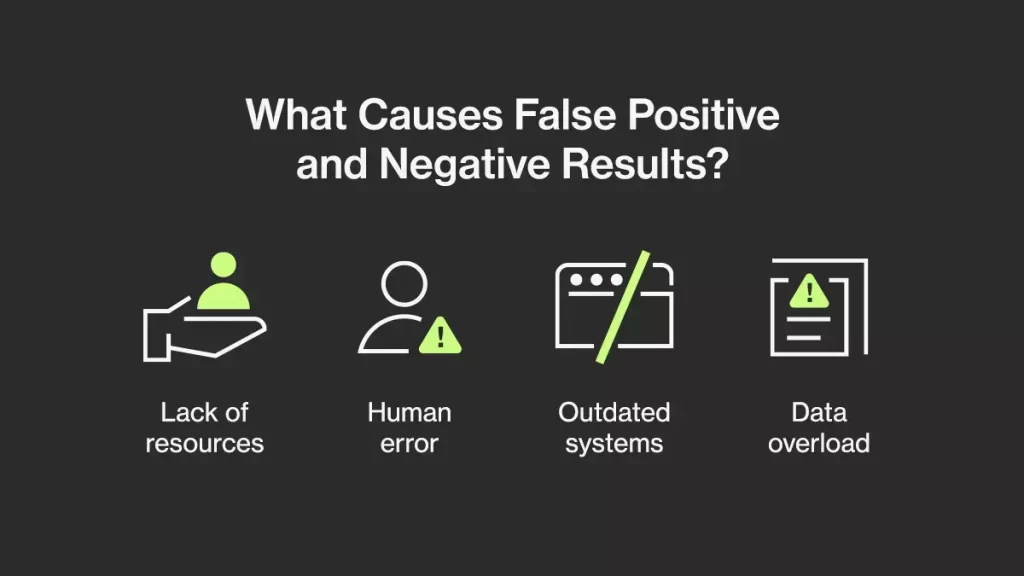 What Causes False Positive and Negative Results?

Lack of resources

Human error

Outdated systems

Data overload